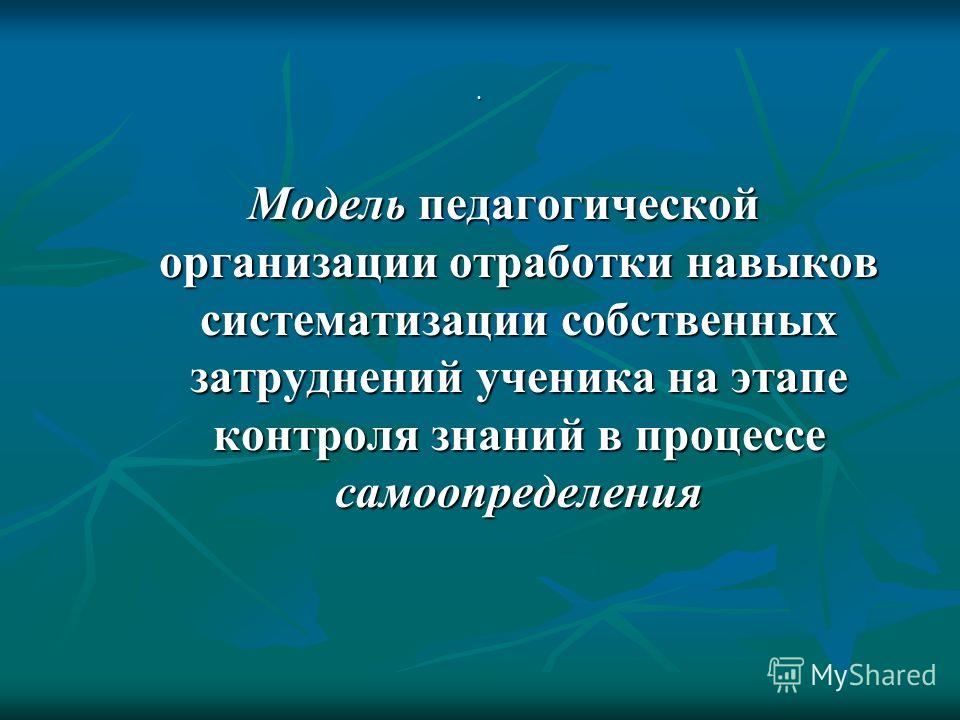 .

Модель педагогической организации отработки навыков систематизации собственных затруднений ученика на этапе контроля знаний в процессе самоопределения

MyShared